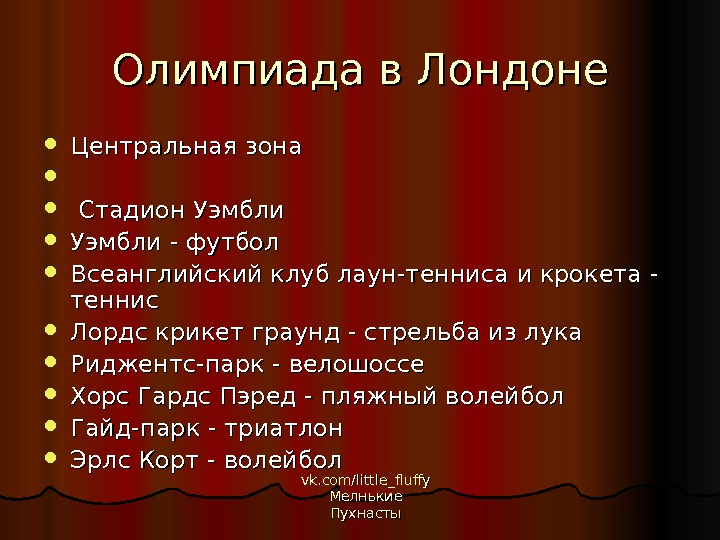 Олимпиада в Лондоне

- Центральная зона
- 
- Стадион Уэмбли
- Уэмбли - футбол
- Всеанглийский клуб лаун-тенниса и крокета - теннис
- Лордс крикет граунд - стрельба из лука
- Риджентс-парк - велошоссе
- Хорс Гардс Пэред - пляжный волейбол
- Гайд-парк - триатлон
- Эрлс Корт - волейбол

vk.com/little_fluffy
Мелнькие
Пухнасты